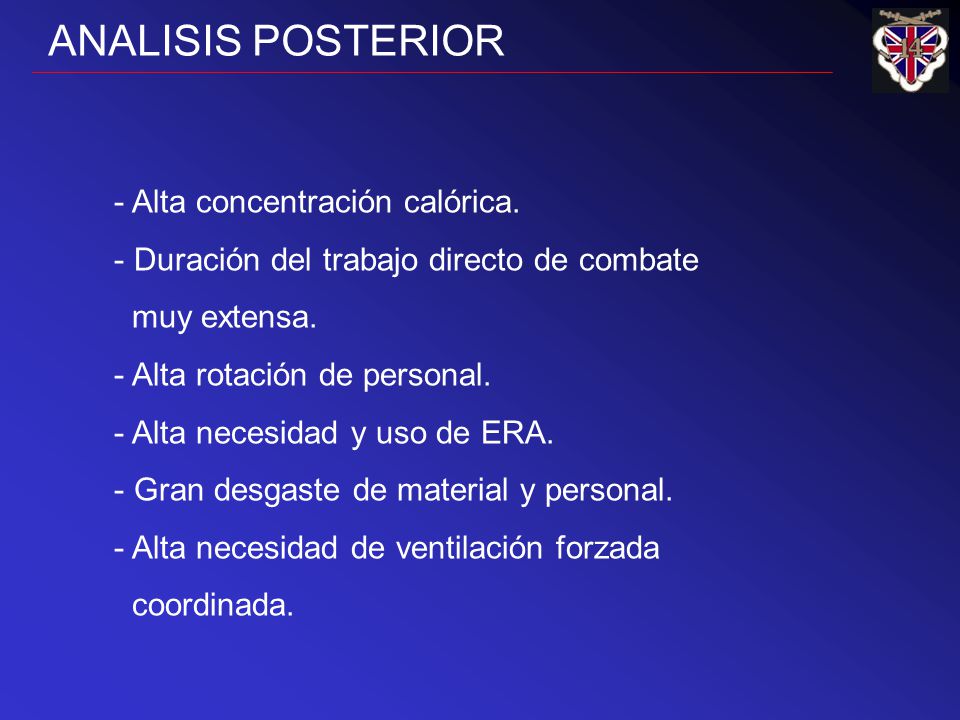 ANALISIS POSTERIOR

14

- Alta concentración calórica.
- Duración del trabajo directo de combate muy extensa.
- Alta rotación de personal.
- Alta necesidad y uso de ERA.
- Gran desgaste de material y personal.
- Alta necesidad de ventilación forzada coordinada.